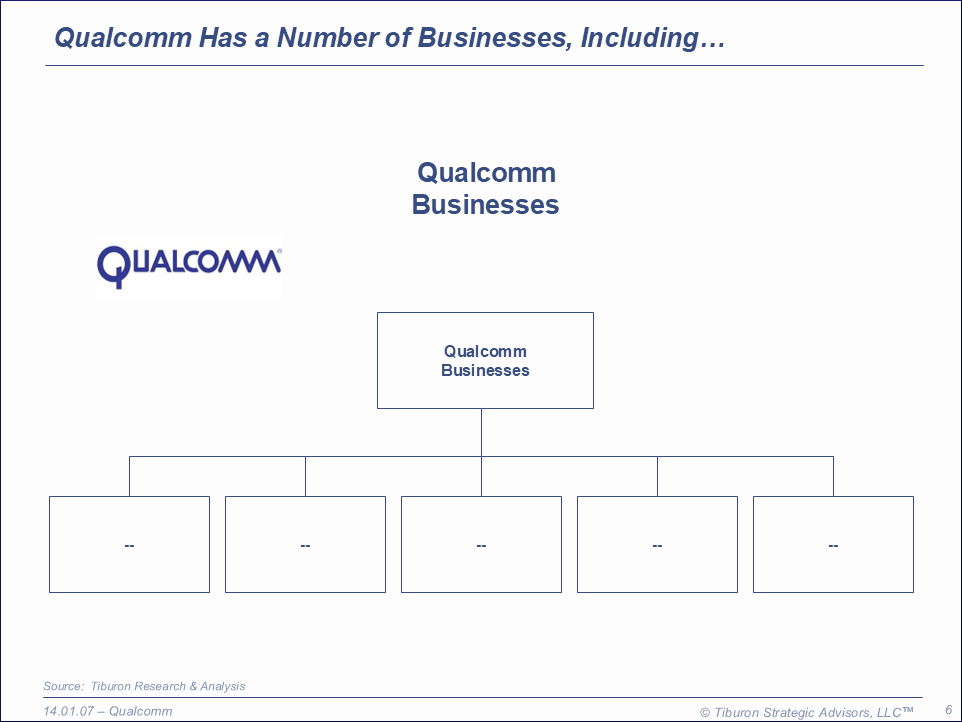 Qualcomm Has a Number of Businesses, Including…

Qualcomm Businesses

QUALCOMM®

Qualcomm Businesses

--

--

--

--

--

Source: Tiburon Research & Analysis

14.01.07 – Qualcomm

© Tiburon Strategic Advisors, LLC™

6